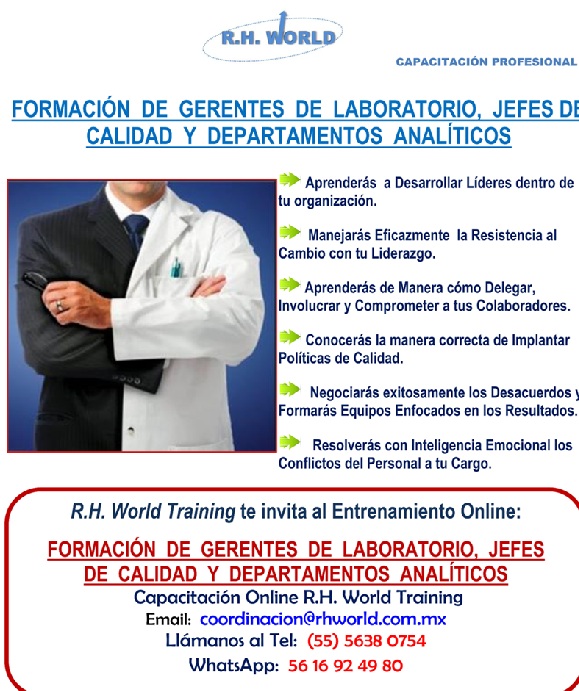 R.H. WORLD

CAPACITACIÓN PROFESIONAL

FORMACIÓN DE GERENTES DE LABORATORIO, JEFES DE CALIDAD Y DEPARTAMENTOS ANALÍTICOS

Aprenderás a Desarrollar Líderes dentro de tu organización.

Manejarás Eficazmente la Resistencia al Cambio con tu Liderazgo.

Aprenderás de Manera cómo Delegar, Involucrar y Comprometer a tus Colaboradores.

Conocerás la manera correcta de Implantar Políticas de Calidad.

Negociarás exitosamente los Desacuerdos y Formarás Equipos Enfocados en los Resultados.

Resolverás con Inteligencia Emocional los Conflictos del Personal a tu Cargo.

R.H. World Training te invita al Entrenamiento Online:

FORMACIÓN DE GERENTES DE LABORATORIO, JEFES DE CALIDAD Y DEPARTAMENTOS ANALÍTICOS

Capacitación Online R.H. World Training

Email: coordinacion@rhworld.com.mx

Llámanos al Tel: (55) 5638 0754

WhatsApp: 56 16 92 49 80